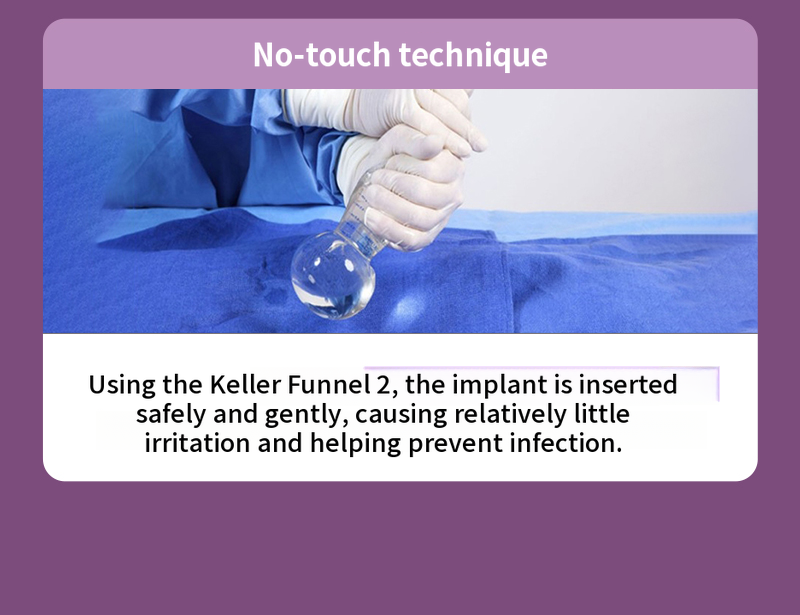 No-touch technique

Using the Keller Funnel 2, the implant is inserted safely and gently, causing relatively little irritation and helping prevent infection.